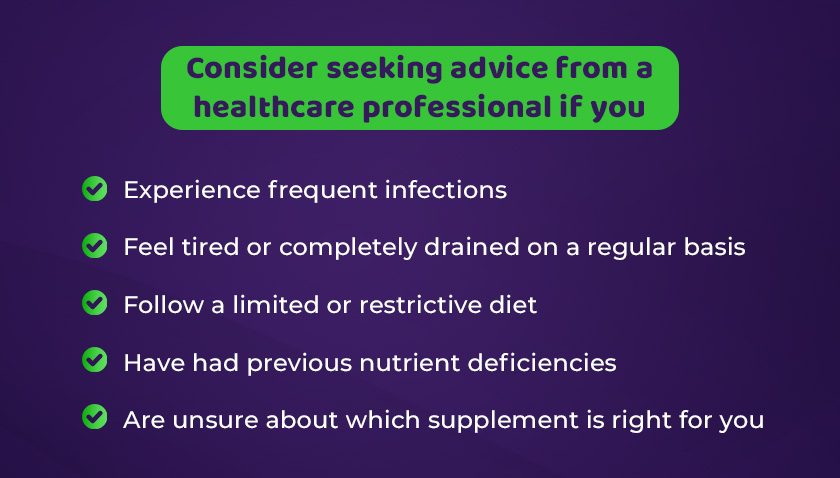 Consider seeking advice from a healthcare professional if you

Experience frequent infections

Feel tired or completely drained on a regular basis

Follow a limited or restrictive diet

Have had previous nutrient deficiencies

Are unsure about which supplement is right for you